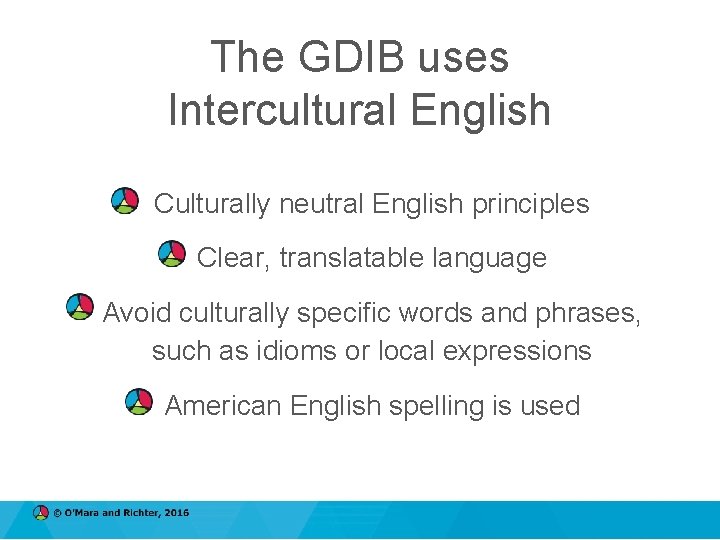 The GDIB uses Intercultural English

Culturally neutral English principles

Clear, translatable language

Avoid culturally specific words and phrases, such as idioms or local expressions

American English spelling is used

© O'Mara and Richter, 2016